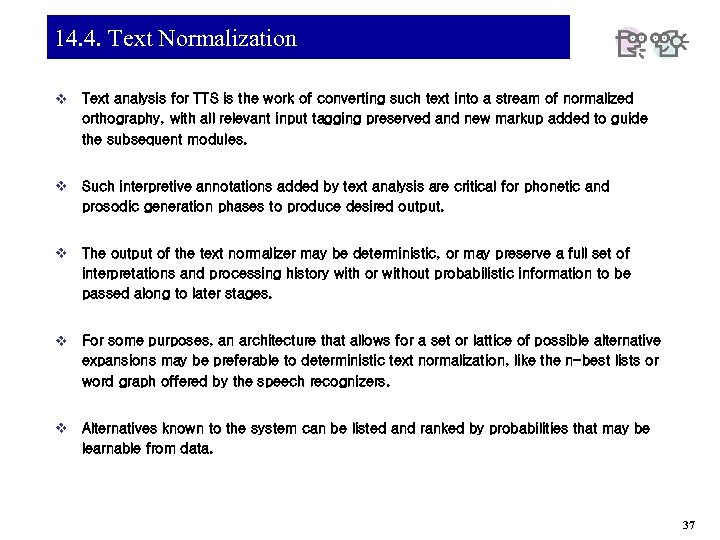 14.4. Text Normalization

❖ Text analysis for TTS is the work of converting such text into a stream of normalized orthography, with all relevant input tagging preserved and new markup added to guide the subsequent modules.

❖ Such interpretive annotations added by text analysis are critical for phonetic and prosodic generation phases to produce desired output.

❖ The output of the text normalizer may be deterministic, or may preserve a full set of interpretations and processing history with or without probabilistic information to be passed along to later stages.

❖ For some purposes, an architecture that allows for a set or lattice of possible alternative expansions may be preferable to deterministic text normalization, like the n-best lists or word graph offered by the speech recognizers.

❖ Alternatives known to the system can be listed and ranked by probabilities that may be learnable from data.

37